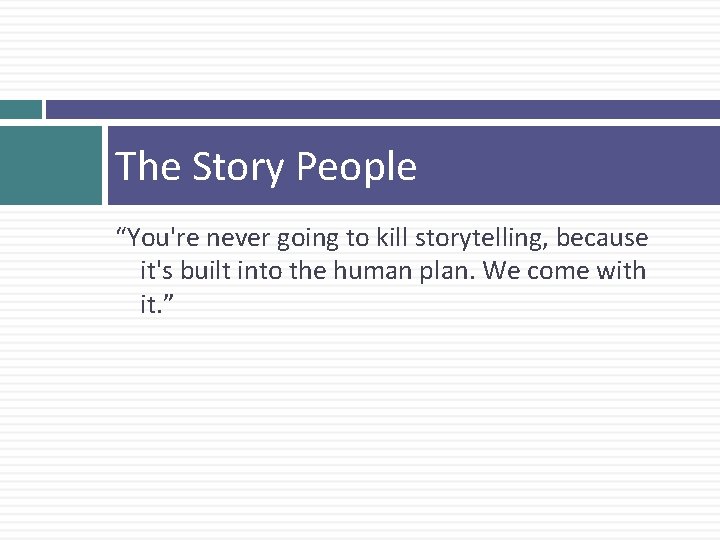 The Story People

“You're never going to kill storytelling, because it's built into the human plan. We come with it.”